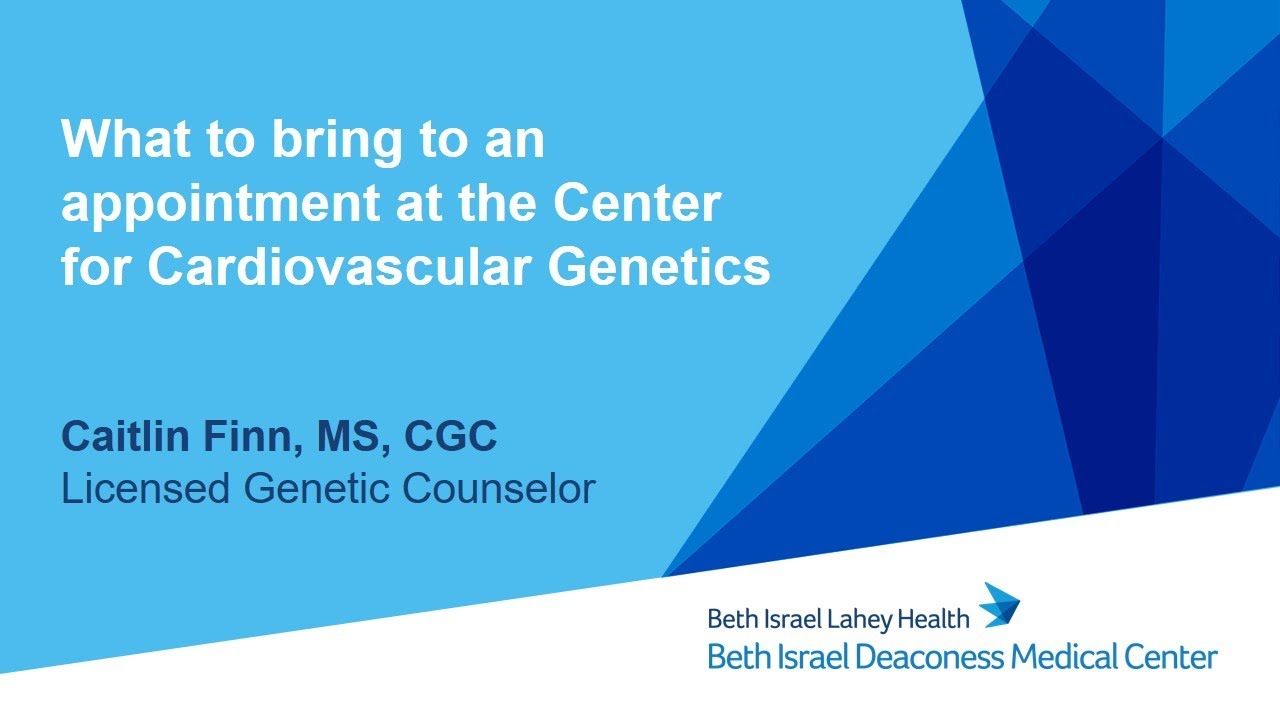 What to bring to an appointment at the Center for Cardiovascular Genetics

Caitlin Finn, MS, CGC
Licensed Genetic Counselor

Beth Israel Lahey Health
Beth Israel Deaconess Medical Center